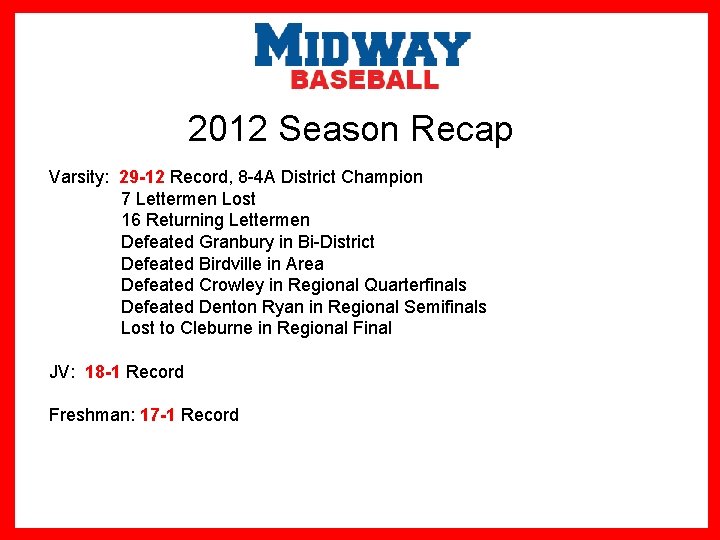 MIDWAY
BASEBALL

2012 Season Recap

Varsity: 29-12 Record, 8-4A District Champion
7 Lettermen Lost
16 Returning Lettermen
Defeated Granbury in Bi-District
Defeated Birdville in Area
Defeated Crowley in Regional Quarterfinals
Defeated Denton Ryan in Regional Semifinals
Lost to Cleburne in Regional Final

JV: 18-1 Record

Freshman: 17-1 Record